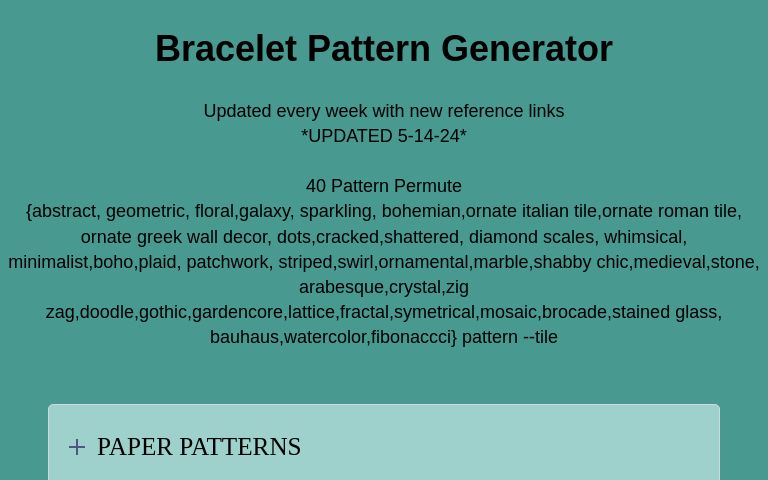 Bracelet Pattern Generator

Updated every week with new reference links
*UPDATED 5-14-24*

40 Pattern Permute
{abstract, geometric, floral,galaxy, sparkling, bohemian,ornate italian tile,ornate roman tile, ornate greek wall decor, dots,cracked,shattered, diamond scales, whimsical, minimalist,boho,plaid, patchwork, striped,swirl,ornamental,marble,shabby chic,medieval,stone, arabesque,crystal,zig zag,doodle,gothic,gardencore,lattice,fractal,symetrical,mosaic,brocade,stained glass, bauhaus,watercolor,fibonaccci} pattern --tile

+ PAPER PATTERNS